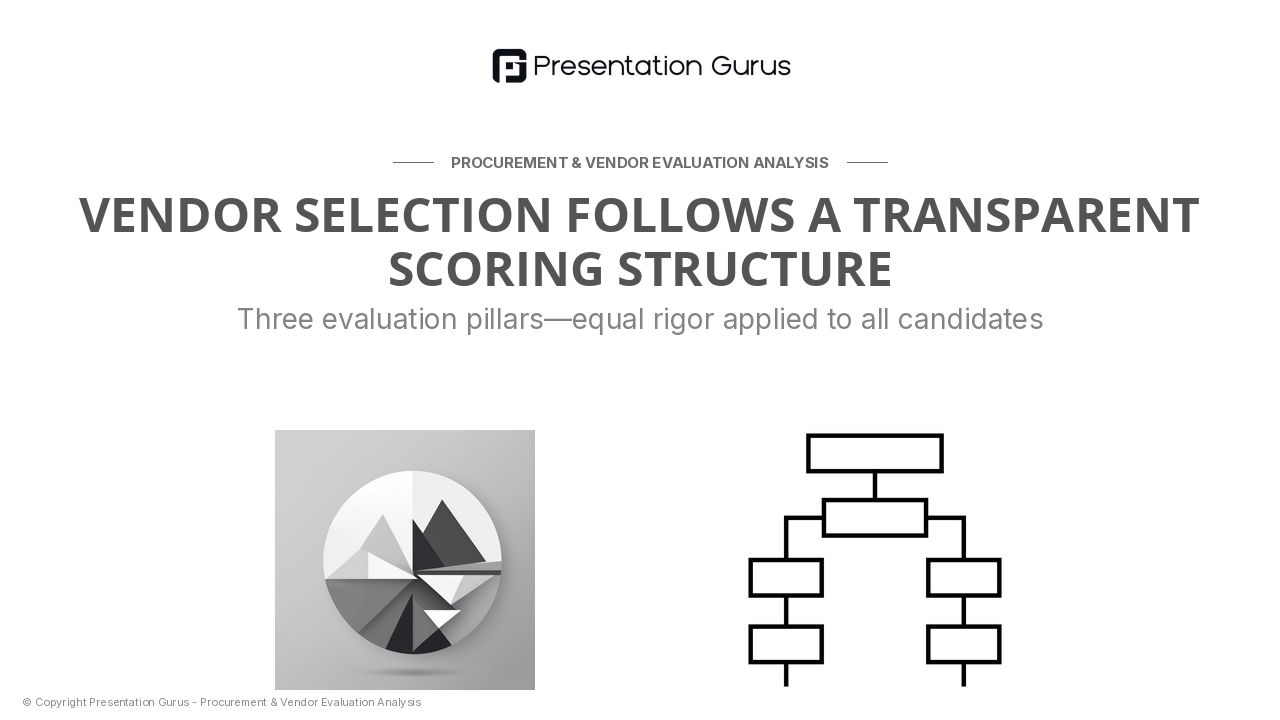 Presentation Gurus

PROCUREMENT & VENDOR EVALUATION ANALYSIS

VENDOR SELECTION FOLLOWS A TRANSPARENT SCORING STRUCTURE

Three evaluation pillars—equal rigor applied to all candidates

© Copyright Presentation Gurus - Procurement & Vendor Evaluation Analysis